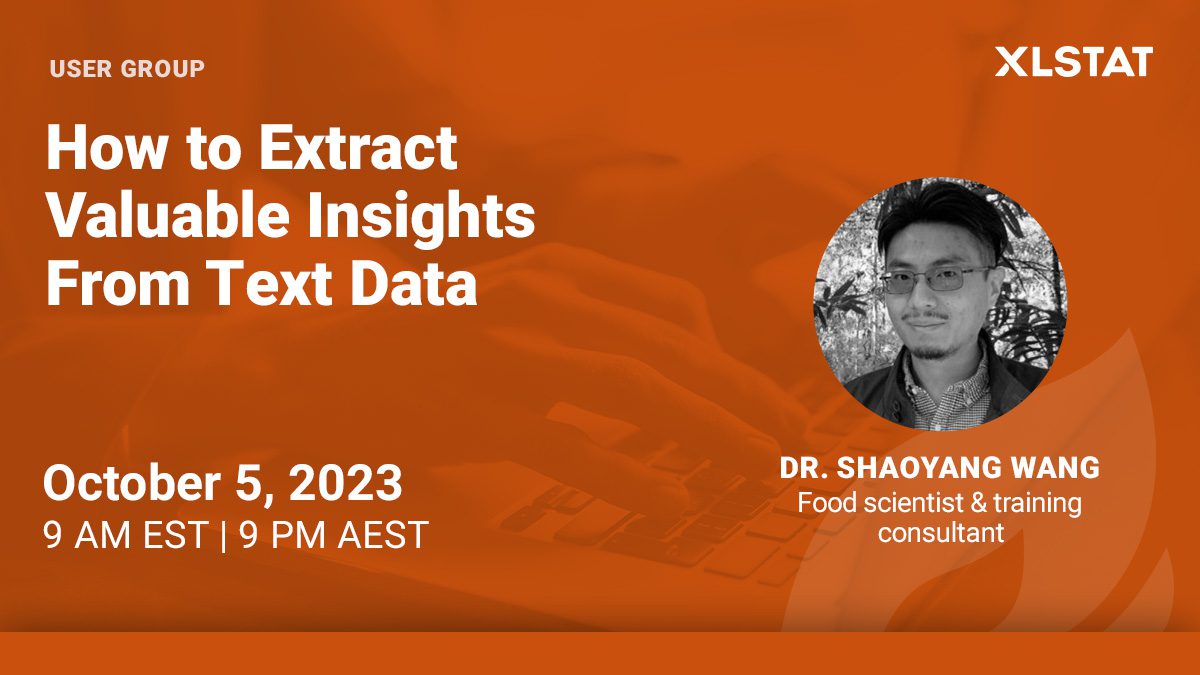 USER GROUP

XLSTAT

How to Extract Valuable Insights From Text Data

October 5, 2023
9 AM EST | 9 PM AEST

DR. SHAOYANG WANG
Food scientist & training consultant